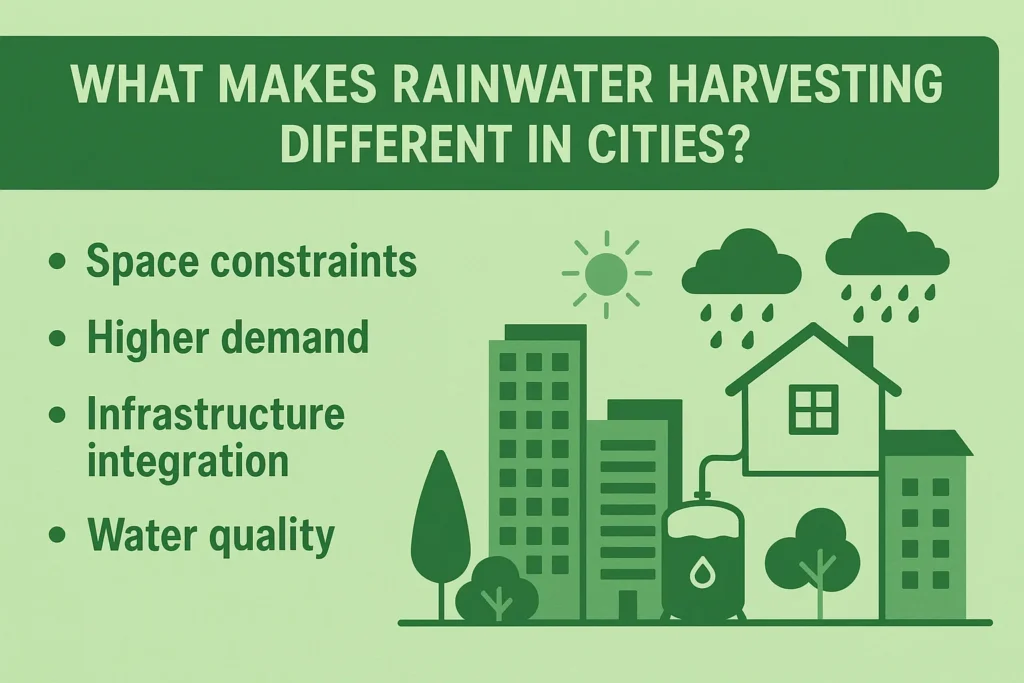 WHAT MAKES RAINWATER HARVESTING DIFFERENT IN CITIES?

• Space constraints
• Higher demand
• Infrastructure integration
• Water quality